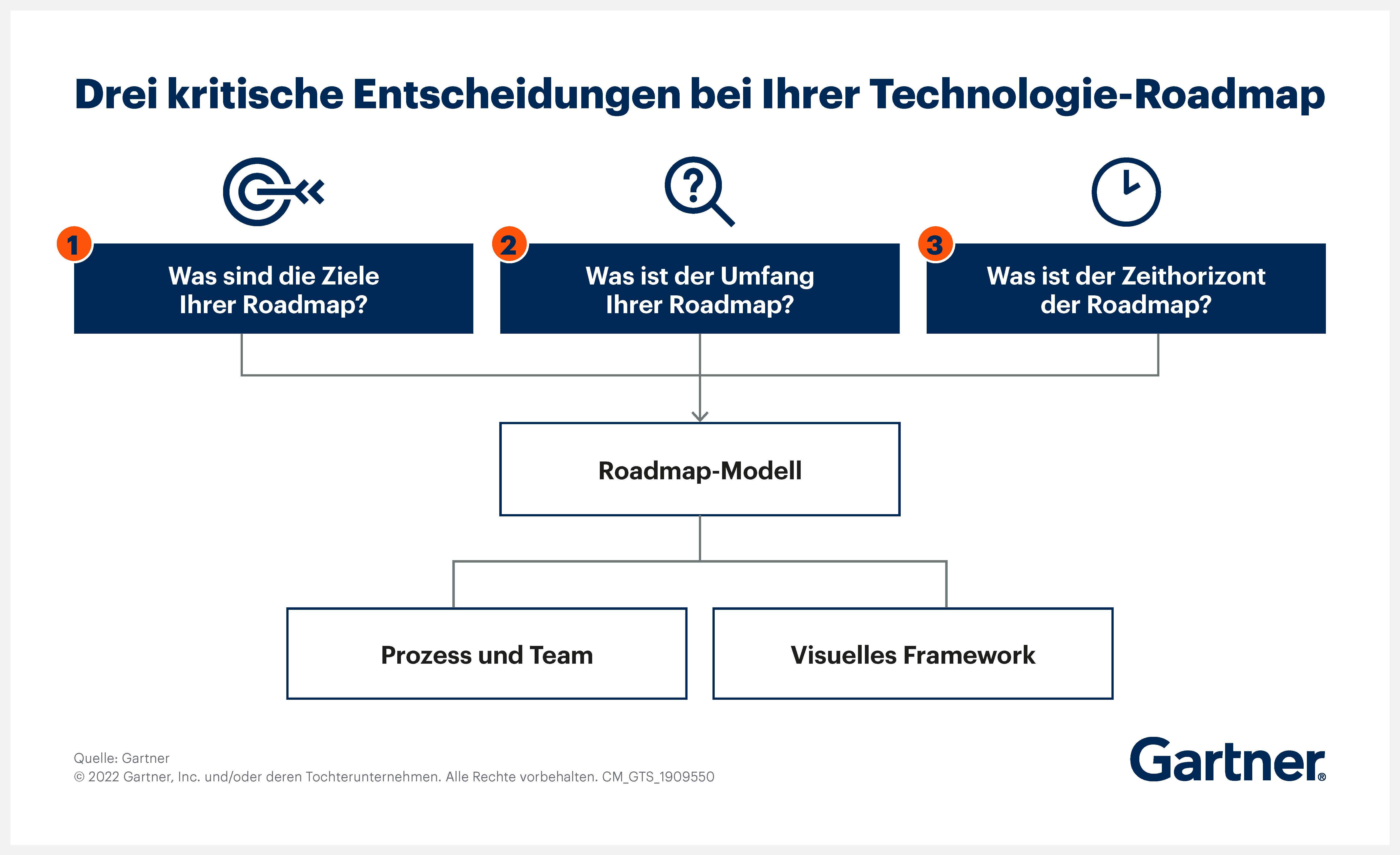 Drei kritische Entscheidungen bei Ihrer Technologie-Roadmap

1
Was sind die Ziele Ihrer Roadmap?

2
Was ist der Umfang Ihrer Roadmap?

3
Was ist der Zeithorizont der Roadmap?

Roadmap-Modell

Prozess und Team

Visuelles Framework

Quelle: Gartner
© 2022 Gartner, Inc. und/oder deren Tochterunternehmen. Alle Rechte vorbehalten. CM_GTS_1909550

Gartner®